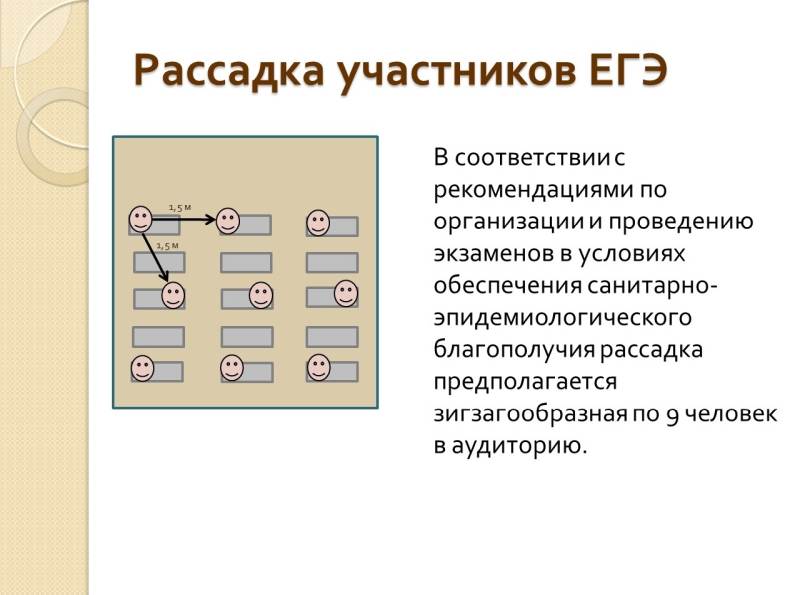 Рассадка участников ЕГЭ

1,5 м

1,5 м

В соответствии с рекомендациями по организации и проведению экзаменов в условиях обеспечения санитарно-эпидемиологического благополучия рассадка предполагается зигзагообразная по 9 человек в аудиторию.